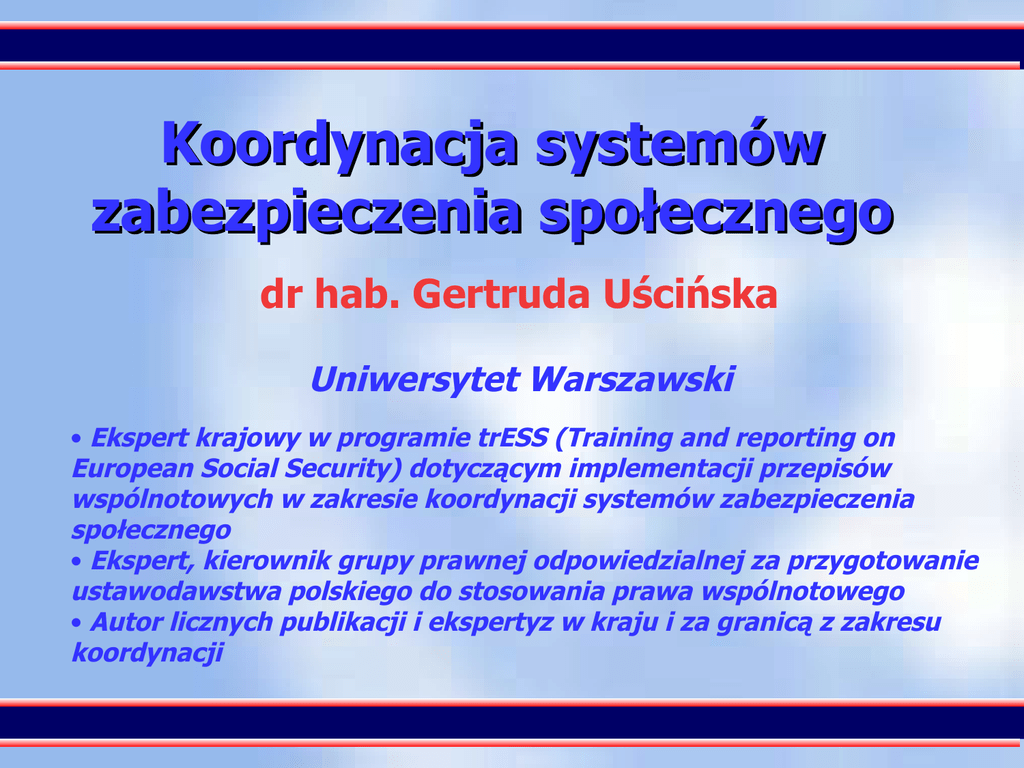 Koordynacja systemów zabezpieczenia społecznego

dr hab. Gertruda Uścińska

Uniwersytet Warszawski

• Ekspert krajowy w programie trESS (Training and reporting on European Social Security) dotyczącym implementacji przepisów wspólnotowych w zakresie koordynacji systemów zabezpieczenia społecznego
• Ekspert, kierownik grupy prawnej odpowiedzialnej za przygotowanie ustawodawstwa polskiego do stosowania prawa wspólnotowego
• Autor licznych publikacji i ekspertyz w kraju i za granicą z zakresu koordynacji